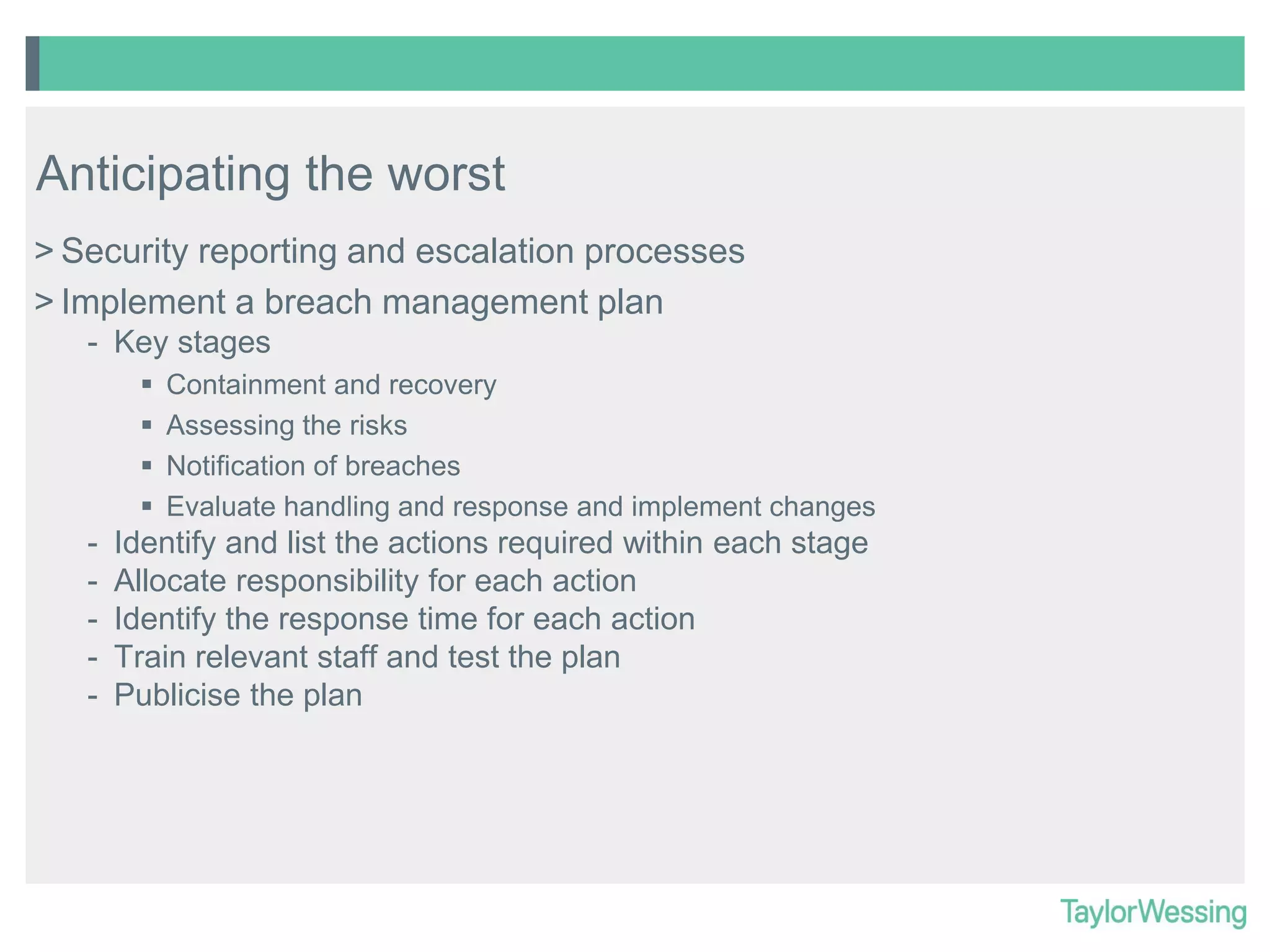 Anticipating the worst

> Security reporting and escalation processes

> Implement a breach management plan

- Key stages
  ▪ Containment and recovery
  ▪ Assessing the risks
  ▪ Notification of breaches
  ▪ Evaluate handling and response and implement changes
- Identify and list the actions required within each stage
- Allocate responsibility for each action
- Identify the response time for each action
- Train relevant staff and test the plan
- Publicise the plan

TaylorWessing